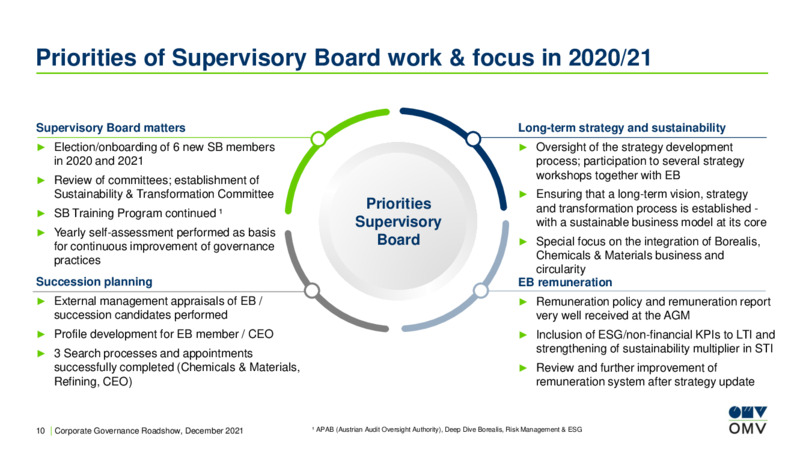 Priorities of Supervisory Board work & focus in 2020/21

Supervisory Board matters

► Election/onboarding of 6 new SB members in 2020 and 2021

► Review of committees; establishment of Sustainability & Transformation Committee

► SB Training Program continued ¹

► Yearly self-assessment performed as basis for continuous improvement of governance practices

Succession planning

► External management appraisals of EB / succession candidates performed

► Profile development for EB member / CEO

► 3 Search processes and appointments successfully completed (Chemicals & Materials, Refining, CEO)

Priorities Supervisory Board

Long-term strategy and sustainability

► Oversight of the strategy development process; participation to several strategy workshops together with EB

► Ensuring that a long-term vision, strategy and transformation process is established - with a sustainable business model at its core

► Special focus on the integration of Borealis, Chemicals & Materials business and circularity

EB remuneration

► Remuneration policy and remuneration report very well received at the AGM

► Inclusion of ESG/non-financial KPIs to LTI and strengthening of sustainability multiplier in STI

► Review and further improvement of remuneration system after strategy update

10 | Corporate Governance Roadshow, December 2021

¹ APAB (Austrian Audit Oversight Authority), Deep Dive Borealis, Risk Management & ESG

OMV